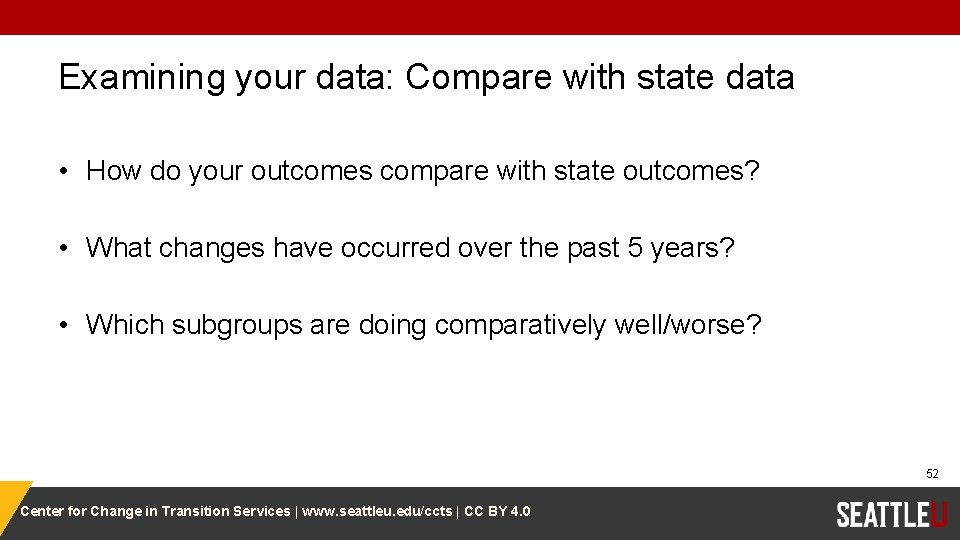 Examining your data: Compare with state data

• How do your outcomes compare with state outcomes?

• What changes have occurred over the past 5 years?

• Which subgroups are doing comparatively well/worse?

52

Center for Change in Transition Services | www.seattleu.edu/ccts | CC BY 4.0

SEATTLEU